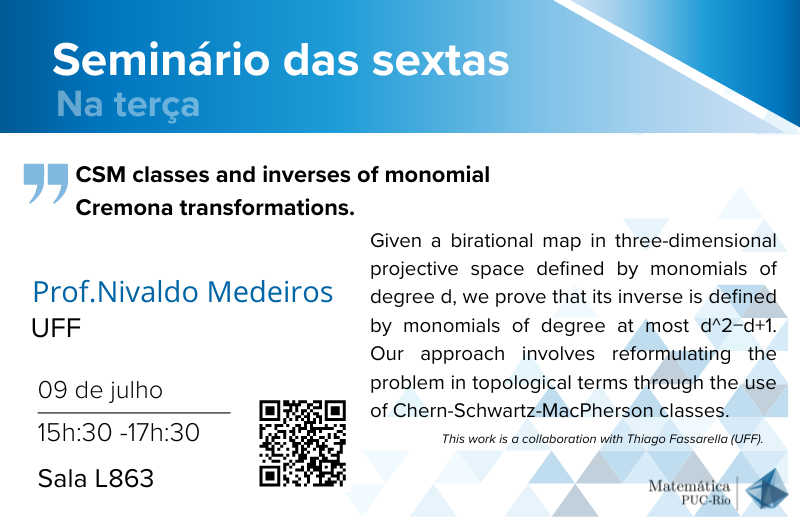 Seminário das sextas
Na terça

CSM classes and inverses of monomial Cremona transformations.

Prof.Nivaldo Medeiros
UFF

09 de julho

15h:30 -17h:30

Sala L863

Given a birational map in three-dimensional projective space defined by monomials of degree d, we prove that its inverse is defined by monomials of degree at most d^2−d+1. Our approach involves reformulating the problem in topological terms through the use of Chern-Schwartz-MacPherson classes.

This work is a collaboration with Thiago Fassarella (UFF).

Matemática
PUC-Rio